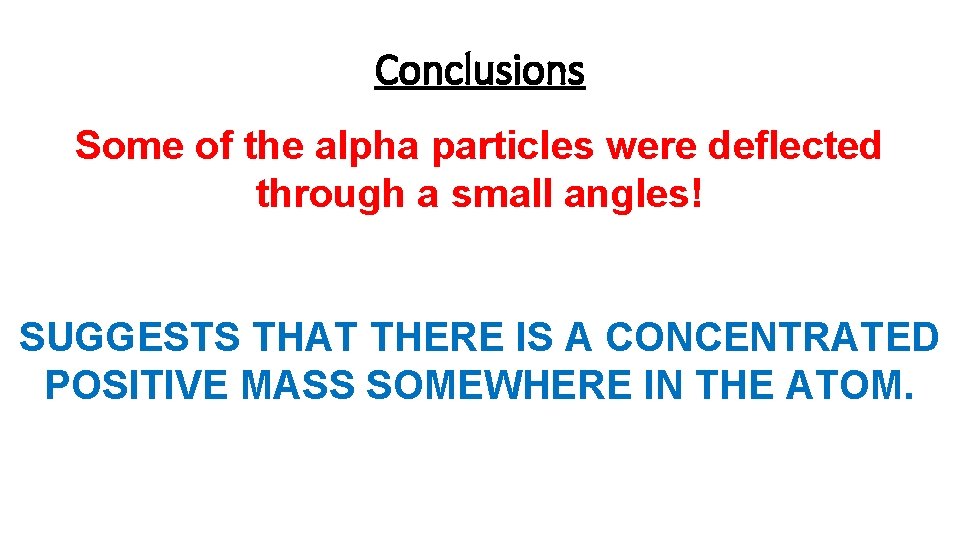 Conclusions

Some of the alpha particles were deflected through a small angles!

SUGGESTS THAT THERE IS A CONCENTRATED POSITIVE MASS SOMEWHERE IN THE ATOM.